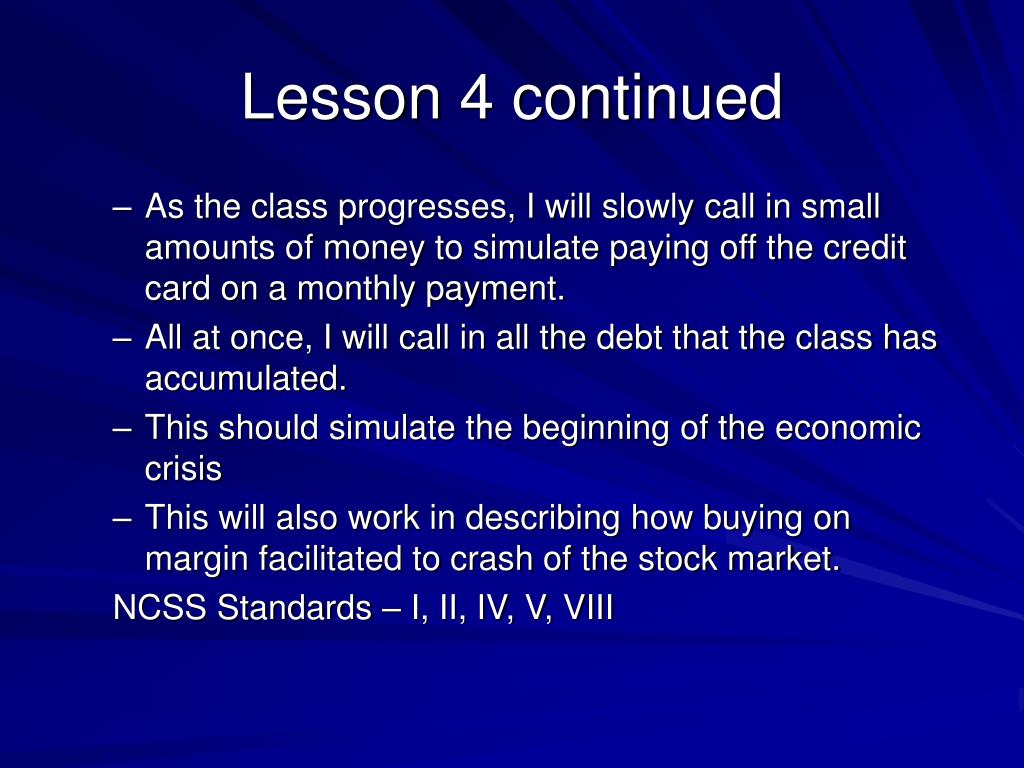 Lesson 4 continued

– As the class progresses, I will slowly call in small amounts of money to simulate paying off the credit card on a monthly payment.
– All at once, I will call in all the debt that the class has accumulated.
– This should simulate the beginning of the economic crisis
– This will also work in describing how buying on margin facilitated to crash of the stock market.

NCSS Standards – I, II, IV, V, VIII